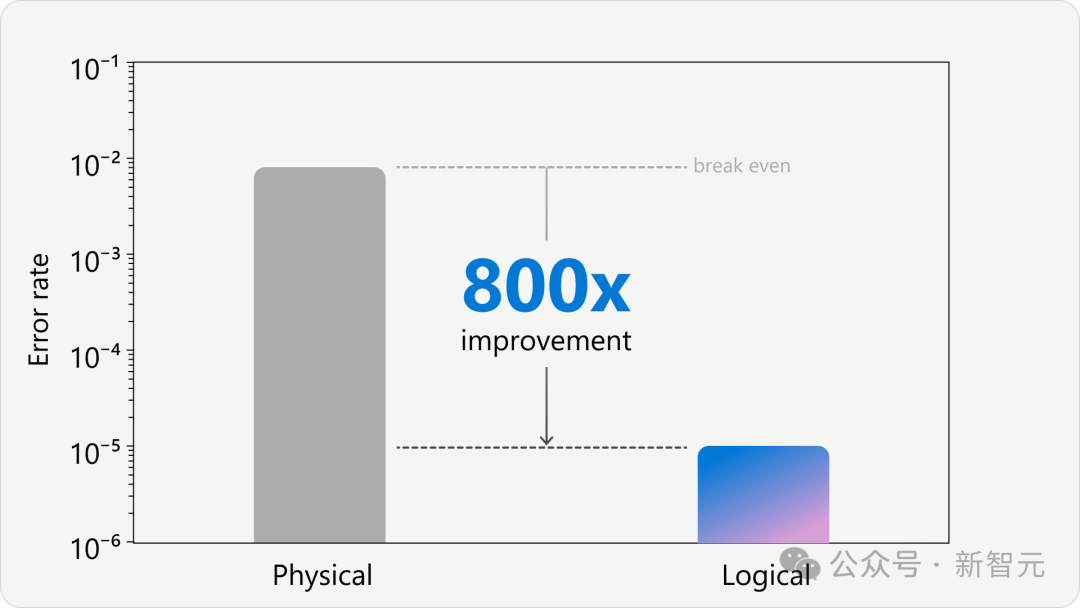 $10^{-1}$
$10^{-2}$
$10^{-3}$
$10^{-4}$
$10^{-5}$
$10^{-6}$

Error rate

break even

800x
improvement

Physical

Logical

公众号 · 新智元